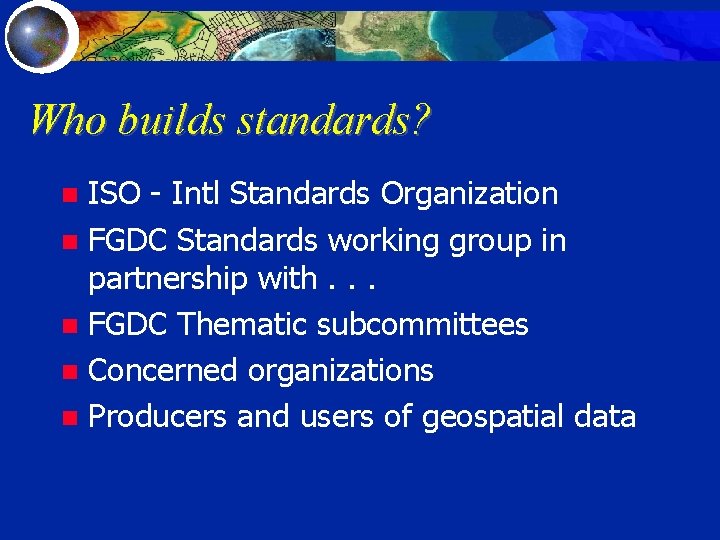 Who builds standards?

- ISO - Intl Standards Organization
- FGDC Standards working group in partnership with . . .
- FGDC Thematic subcommittees
- Concerned organizations
- Producers and users of geospatial data